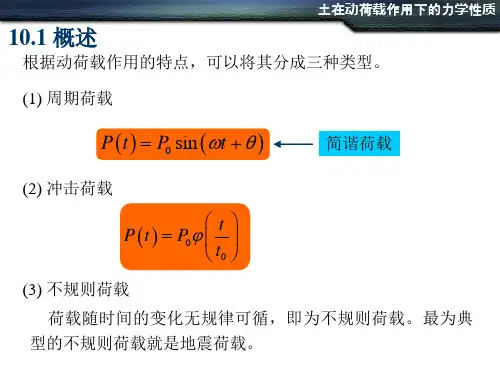 土在动荷载作用下的力学性质

10.1 概述

根据动荷载作用的特点，可以将其分成三种类型。

(1) 周期荷载

$P(t) = P_0 \sin(\omega t + \theta)$

简谐荷载

(2) 冲击荷载

$P(t) = P_0 \varphi\left(\frac{t}{t_0}\right)$

(3) 不规则荷载

荷载随时间的变化无规律可循，即为不规则荷载。最为典型的不规则荷载就是地震荷载。